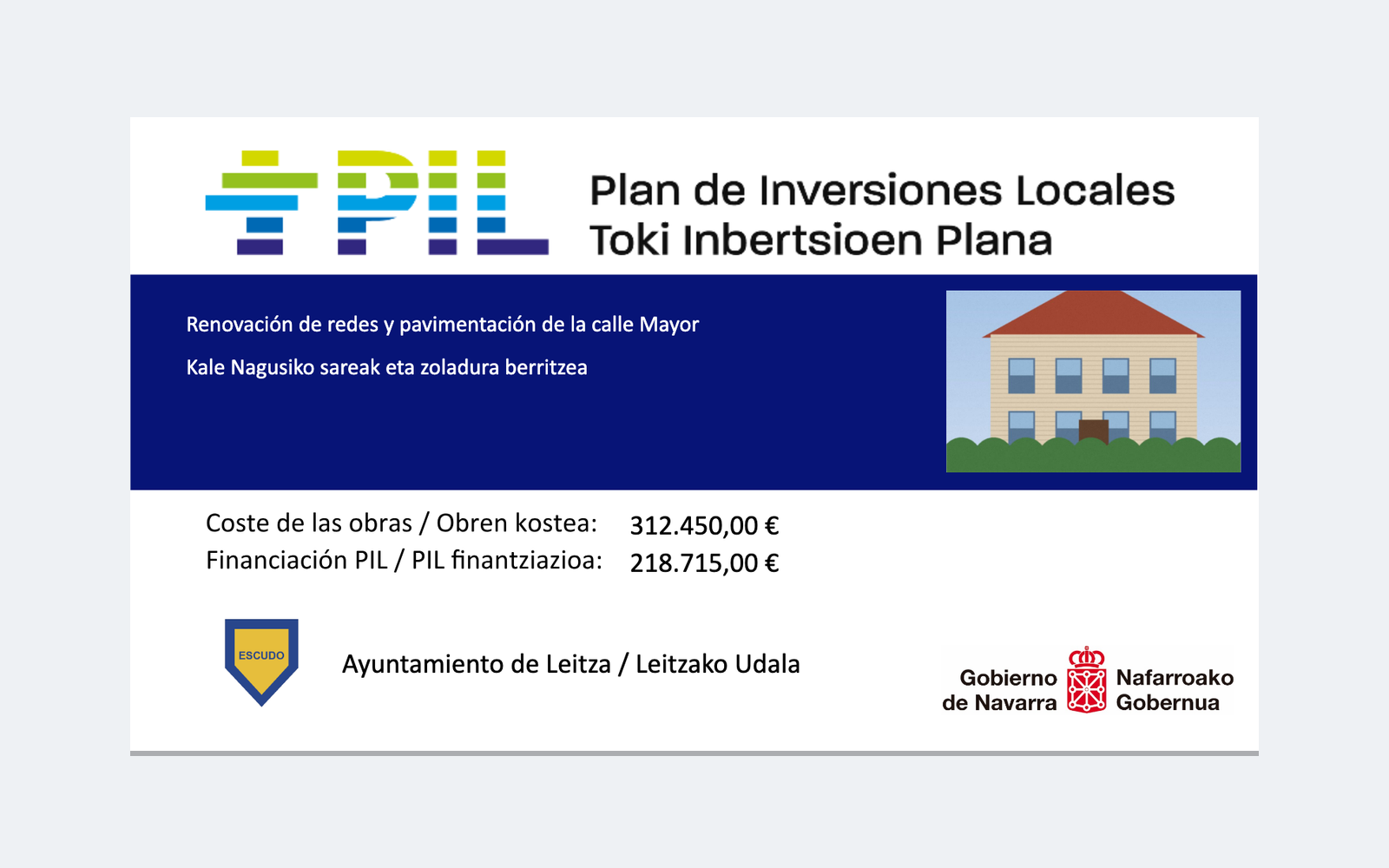 +PIL

Plan de Inversiones Locales
Toki Inbertsioen Plana

Renovación de redes y pavimentación de la calle Mayor

Kale Nagusiko sareak eta zoladura berritzea

Coste de las obras / Obren kostea: 312.450,00 €
Financiación PIL / PIL finantziazioa: 218.715,00 €

ESCUDO

Ayuntamiento de Leitza / Leitzako Udala

Gobierno de Navarra
Nafarroako Gobernua